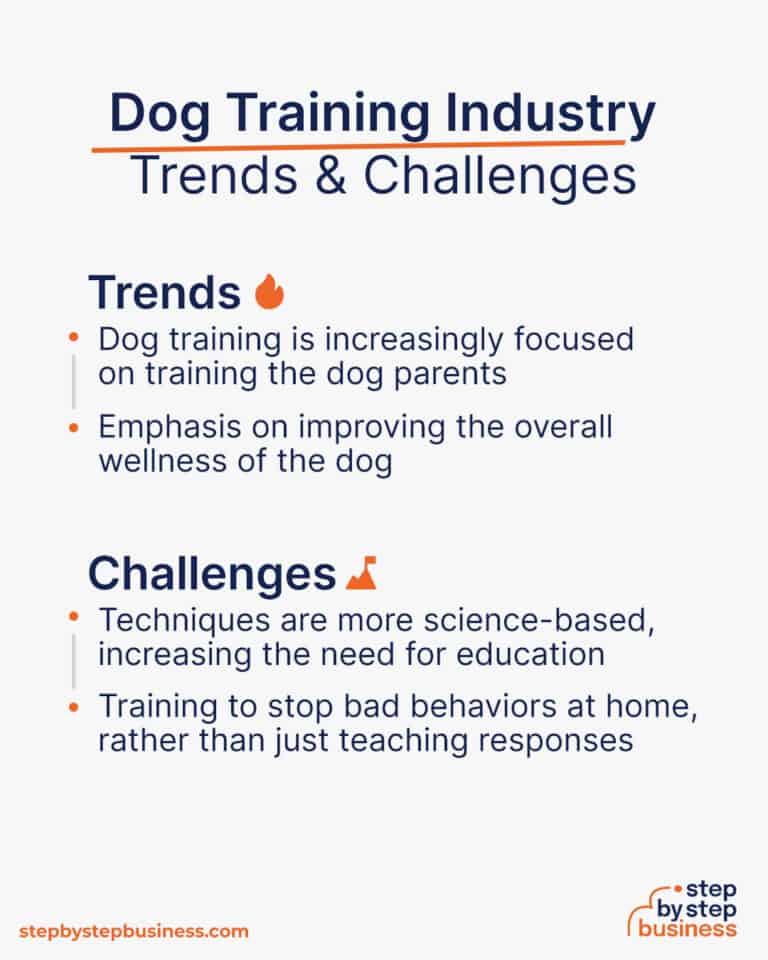 Dog Training Industry
Trends & Challenges

Trends

• Dog training is increasingly focused on training the dog parents

• Emphasis on improving the overall wellness of the dog

Challenges

• Techniques are more science-based, increasing the need for education

• Training to stop bad behaviors at home, rather than just teaching responses

stepbystepbusiness.com

step by step business